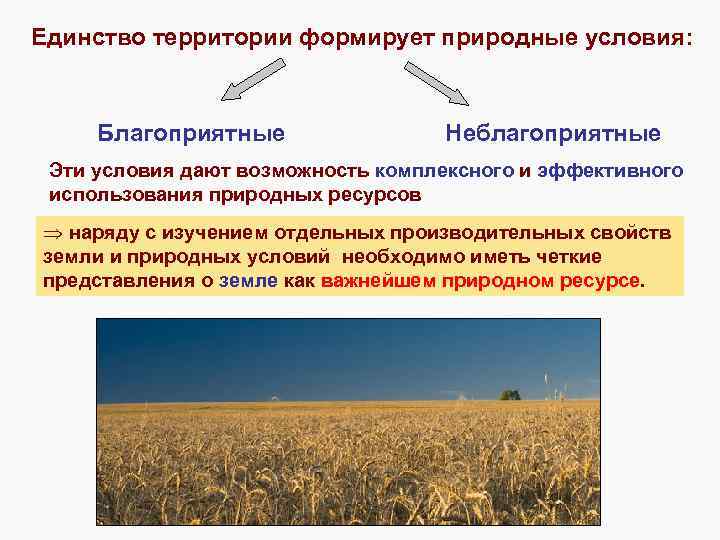 Единство территории формирует природные условия:

Благоприятные

Неблагоприятные

Эти условия дают возможность комплексного и эффективного использования природных ресурсов

$\Rightarrow$ наряду с изучением отдельных производительных свойств земли и природных условий необходимо иметь четкие представления о земле как важнейшем природном ресурсе.